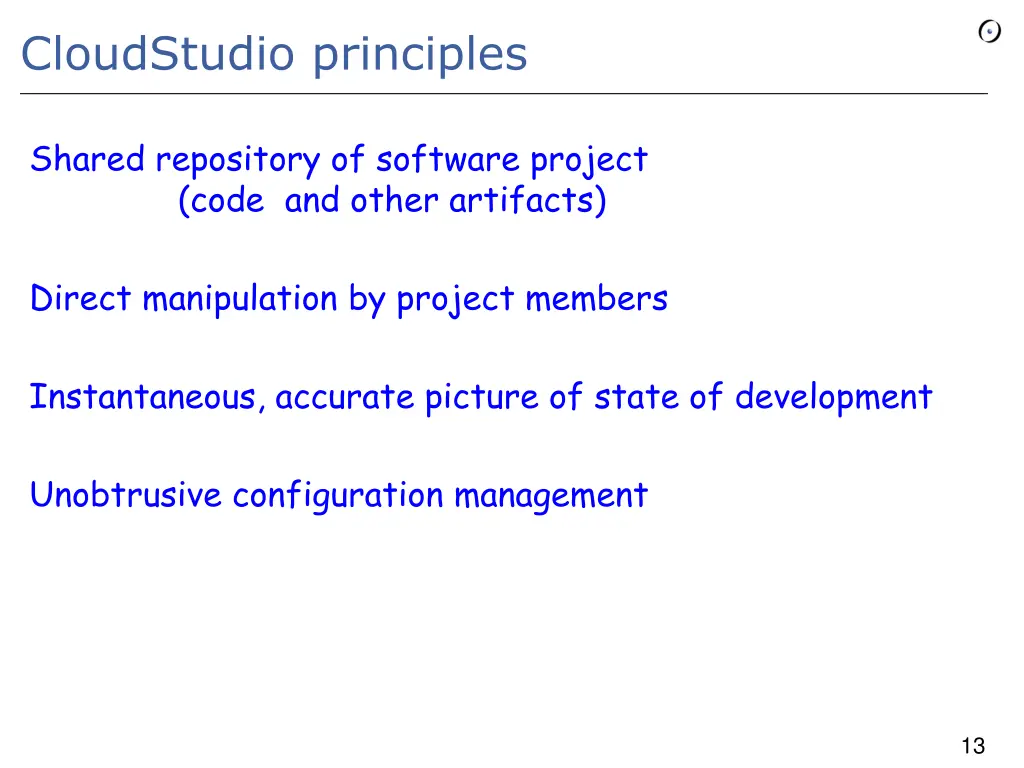 CloudStudio principles

Shared repository of software project (code and other artifacts)

Direct manipulation by project members

Instantaneous, accurate picture of state of development

Unobtrusive configuration management

13